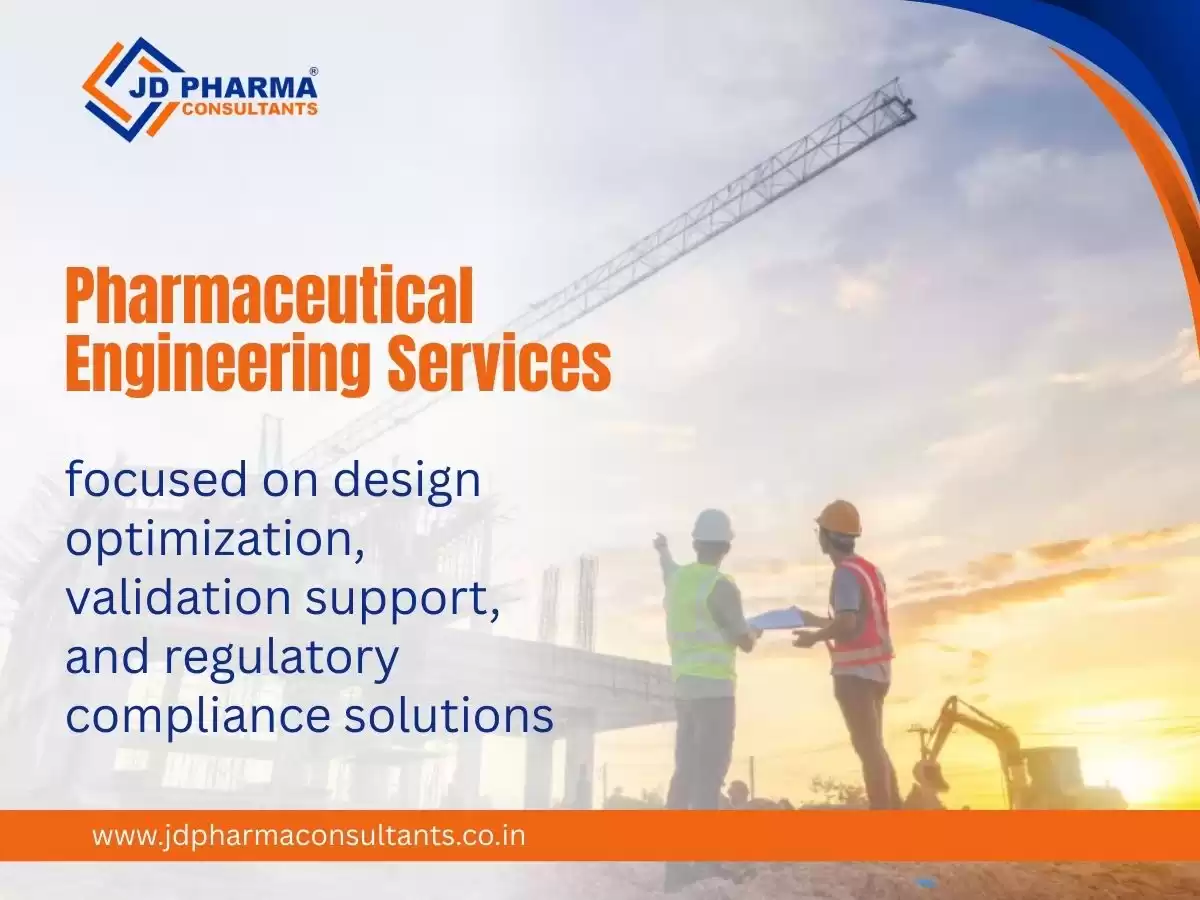 JD PHARMA®
CONSULTANTS

Pharmaceutical Engineering Services

focused on design optimization, validation support, and regulatory compliance solutions

www.jdpharmaconsultants.co.in